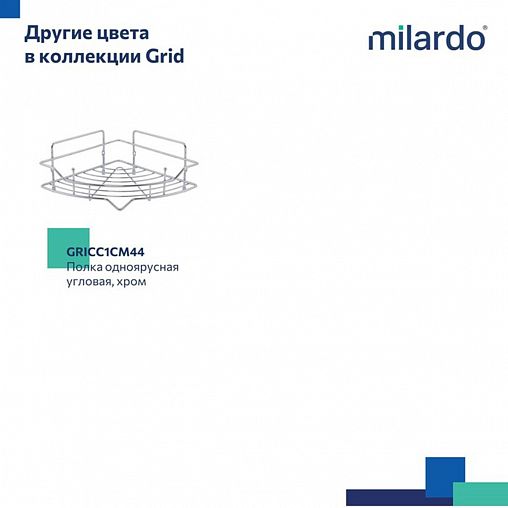 Другие цвета в коллекции Grid

milardo®

GRICC1CM44
Полка одноярусная угловая, хром